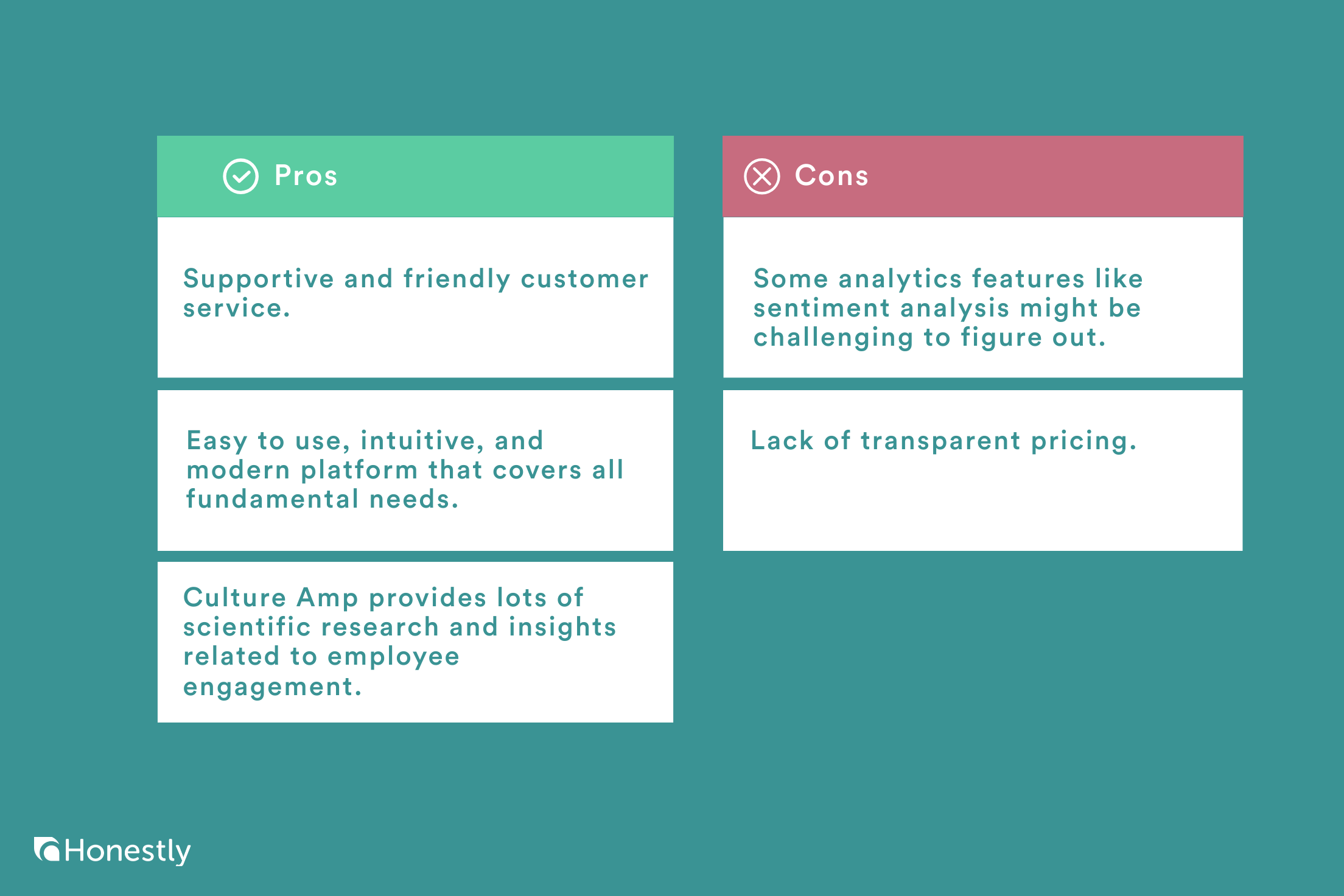 Pros

Supportive and friendly customer service.

Easy to use, intuitive, and modern platform that covers all fundamental needs.

Culture Amp provides lots of scientific research and insights related to employee engagement.

Cons

Some analytics features like sentiment analysis might be challenging to figure out.

Lack of transparent pricing.

Honestly